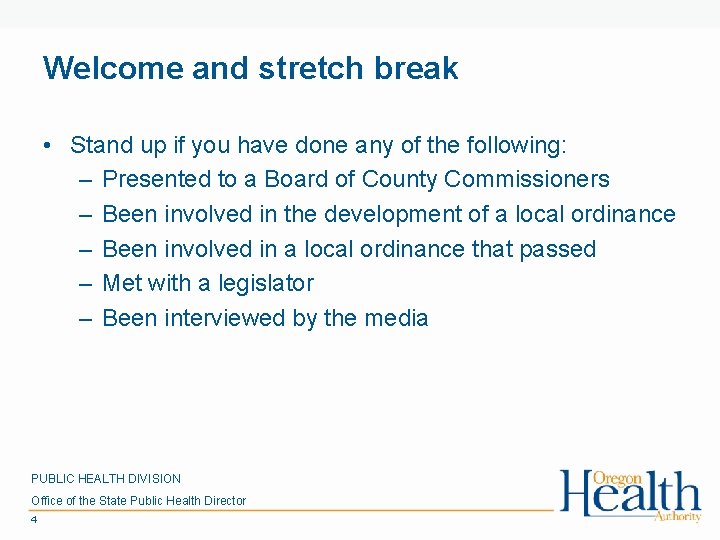 Welcome and stretch break

• Stand up if you have done any of the following:
– Presented to a Board of County Commissioners
– Been involved in the development of a local ordinance
– Been involved in a local ordinance that passed
– Met with a legislator
– Been interviewed by the media

PUBLIC HEALTH DIVISION
Office of the State Public Health Director
4

Oregon Health Authority